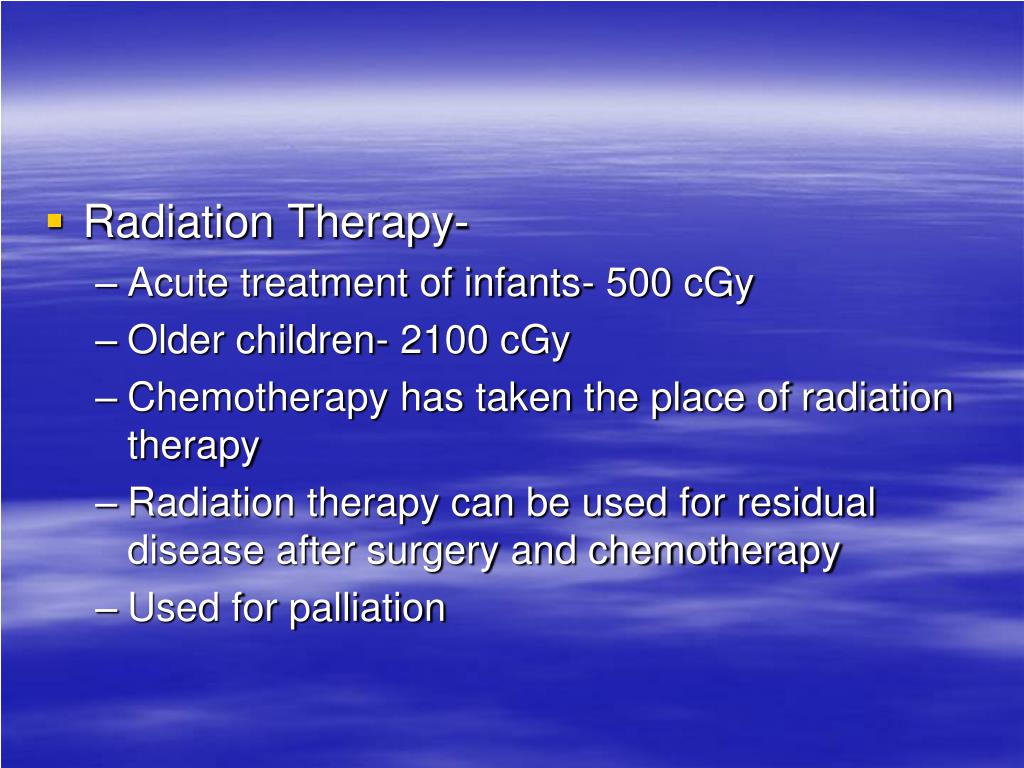 ▪ Radiation Therapy-
– Acute treatment of infants- 500 cGy
– Older children- 2100 cGy
– Chemotherapy has taken the place of radiation therapy
– Radiation therapy can be used for residual disease after surgery and chemotherapy
– Used for palliation